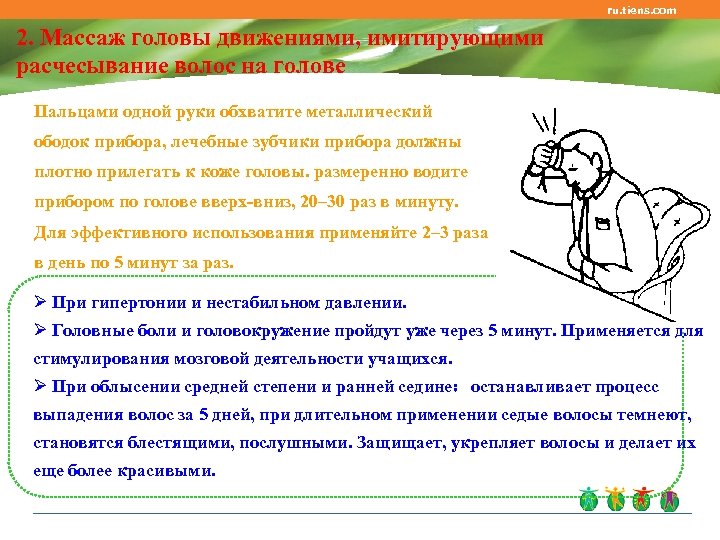 ru.tiens.com

2. Массаж головы движениями, имитирующими расчесывание волос на голове

Пальцами одной руки обхватите металлический ободок прибора, лечебные зубчики прибора должны плотно прилегать к коже головы. размеренно водите прибором по голове вверх-вниз, 20–30 раз в минуту. Для эффективного использования применяйте 2–3 раза в день по 5 минут за раз.

➢ При гипертонии и нестабильном давлении.
➢ Головные боли и головокружение пройдут уже через 5 минут. Применяется для стимулирования мозговой деятельности учащихся.
➢ При облысении средней степени и ранней седине: останавливает процесс выпадения волос за 5 дней, при длительном применении седые волосы темнеют, становятся блестящими, послушными. Защищает, укрепляет волосы и делает их еще более красивыми.